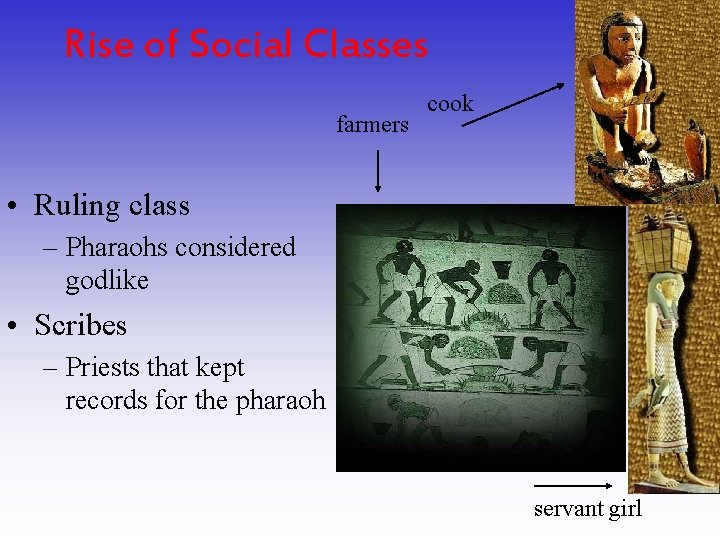 Rise of Social Classes

cook

farmers

• Ruling class
– Pharaohs considered godlike
• Scribes
– Priests that kept records for the pharaoh

servant girl